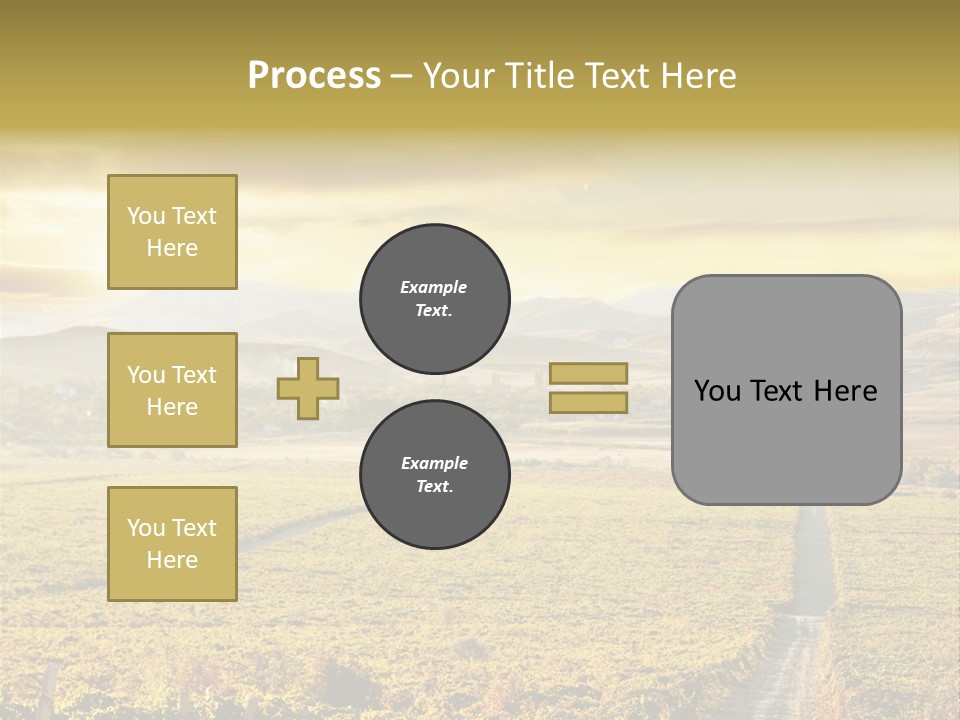 Process – Your Title Text Here

You Text Here

You Text Here

You Text Here

Example Text.

Example Text.

You Text Here